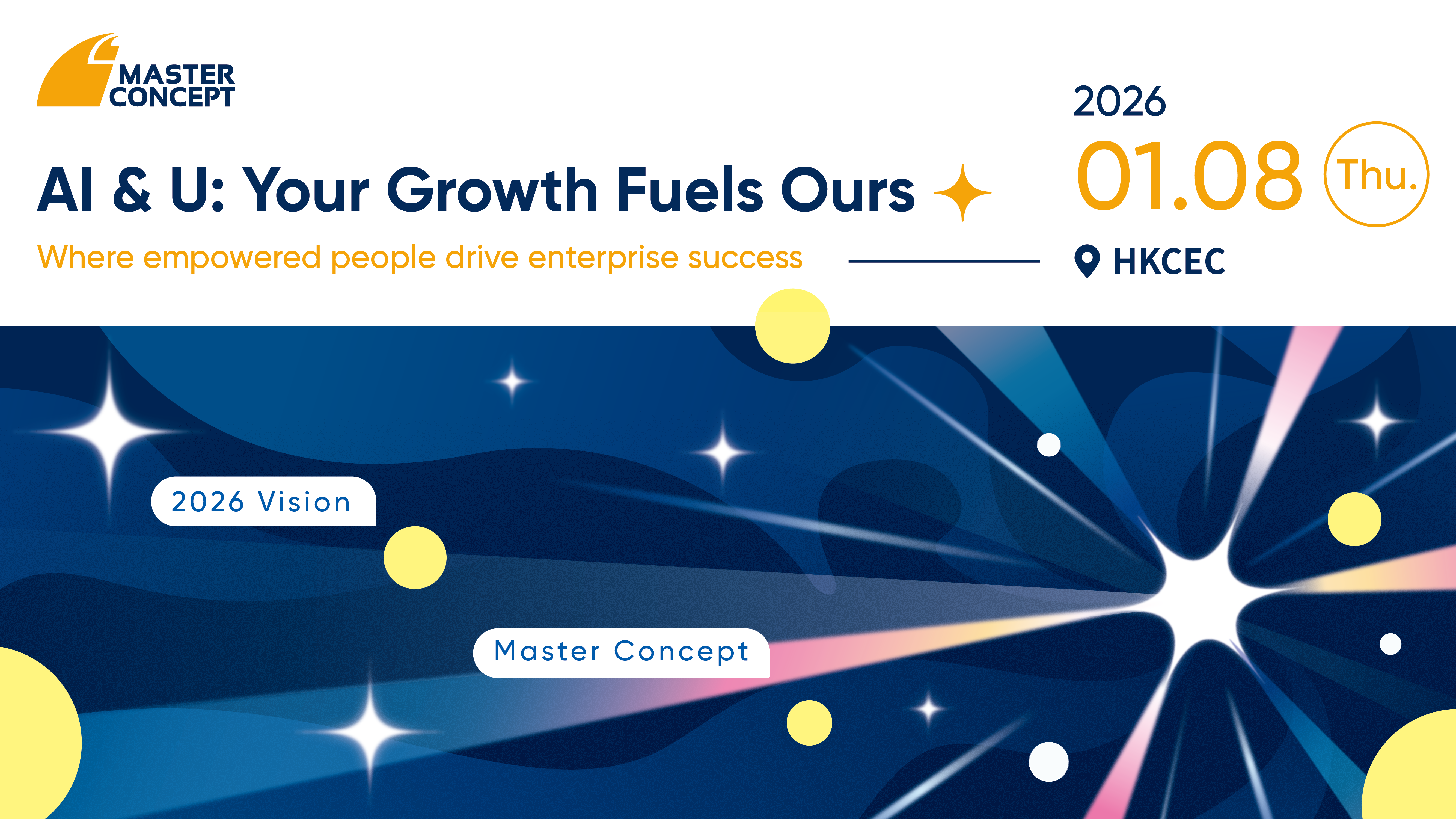 MASTER CONCEPT

AI & U: Your Growth Fuels Ours

Where empowered people drive enterprise success

2026
01.08 Thu.
HKCEC

2026 Vision

Master Concept